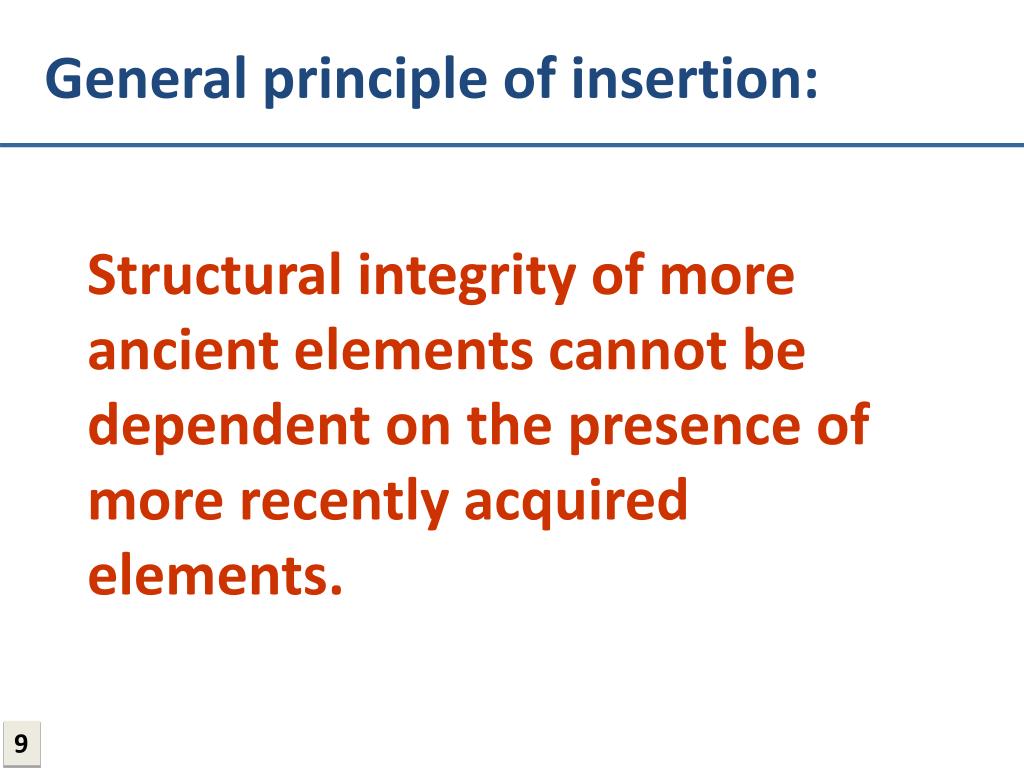 General principle of insertion:

Structural integrity of more ancient elements cannot be dependent on the presence of more recently acquired elements.

9